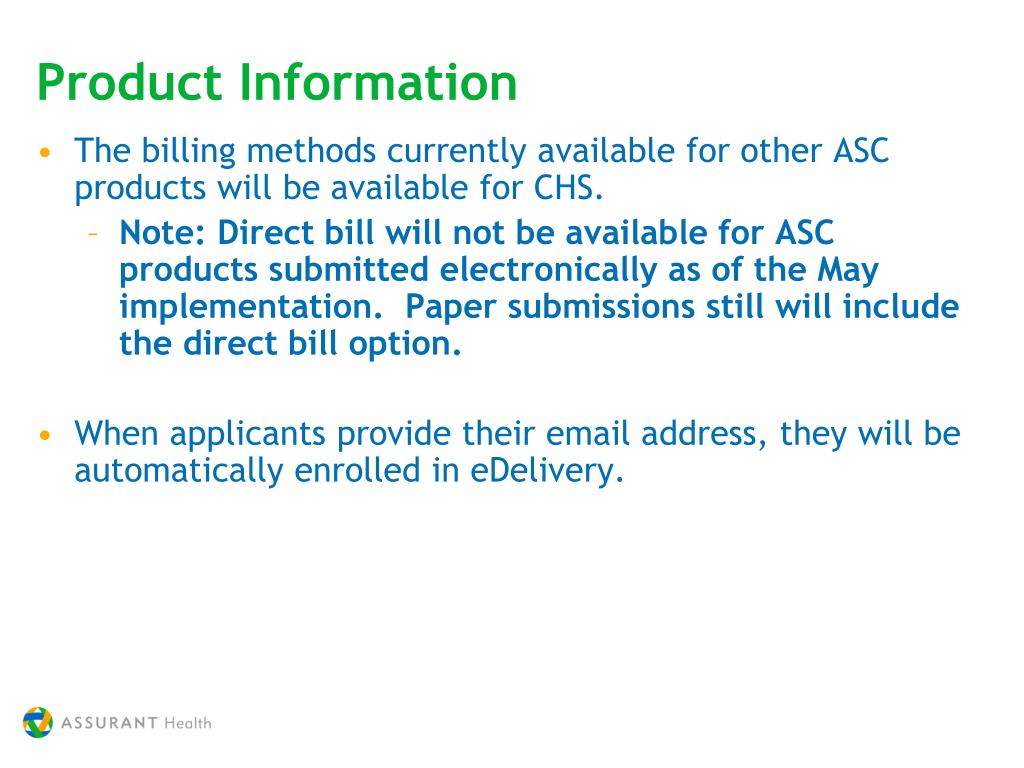 Product Information

• The billing methods currently available for other ASC products will be available for CHS.
– Note: Direct bill will not be available for ASC products submitted electronically as of the May implementation.  Paper submissions still will include the direct bill option.

• When applicants provide their email address, they will be automatically enrolled in eDelivery.

ASSURANT Health